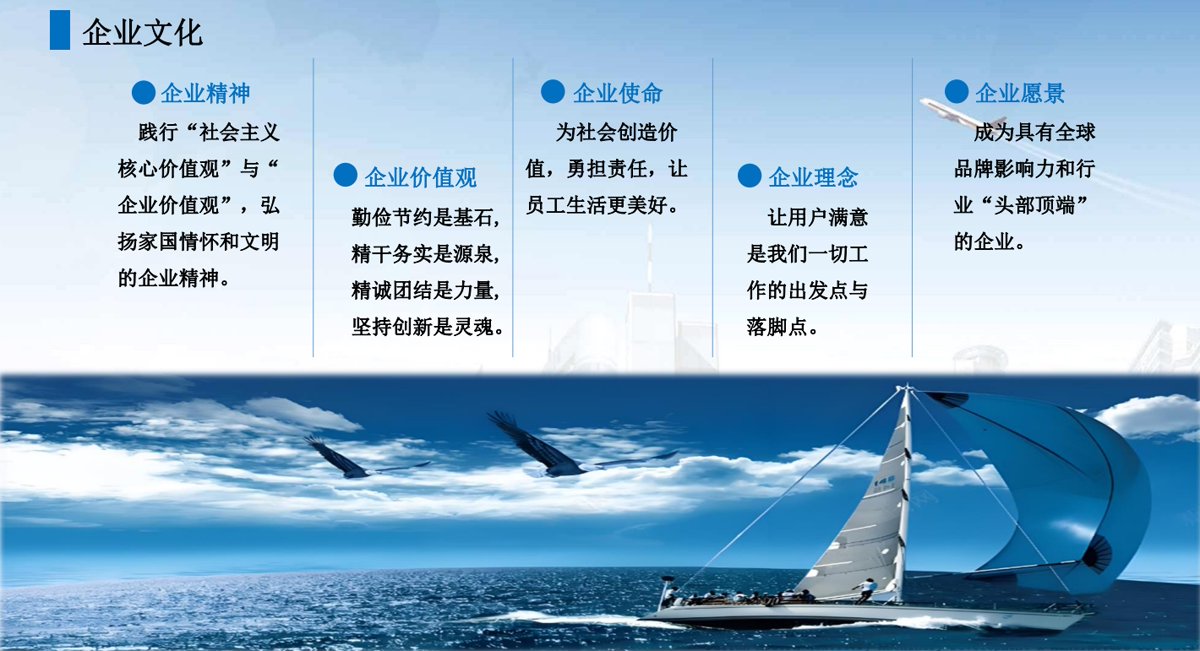 企业文化

企业精神

践行“社会主义核心价值观”与“企业价值观”，弘扬家国情怀和文明的企业精神。

企业价值观

勤俭节约是基石，精干务实是源泉，精诚团结是力量，坚持创新是灵魂。

企业使命

为社会创造价值，勇担责任，让员工生活更美好。

企业理念

让用户满意是我们一切工作的出发点与落脚点。

企业愿景

成为具有全球品牌影响力和行业“头部顶端”的企业。